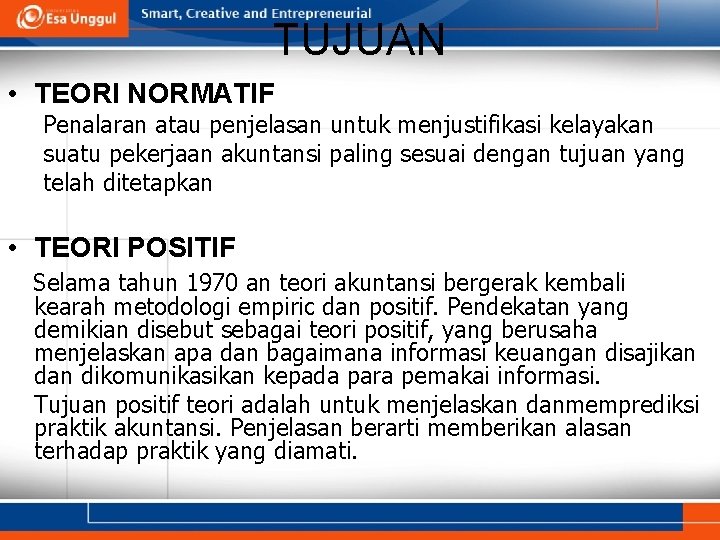 Esa Unggul
Smart, Creative and Entrepreneurial

TUJUAN

• TEORI NORMATIF

Penalaran atau penjelasan untuk menjustifikasi kelayakan suatu pekerjaan akuntansi paling sesuai dengan tujuan yang telah ditetapkan

• TEORI POSITIF

Selama tahun 1970 an teori akuntansi bergerak kembali kearah metodologi empiric dan positif. Pendekatan yang demikian disebut sebagai teori positif, yang berusaha menjelaskan apa dan bagaimana informasi keuangan disajikan dan dikomunikasikan kepada para pemakai informasi.

Tujuan positif teori adalah untuk menjelaskan danmemprediksi praktik akuntansi. Penjelasan berarti memberikan alasan terhadap praktik yang diamati.